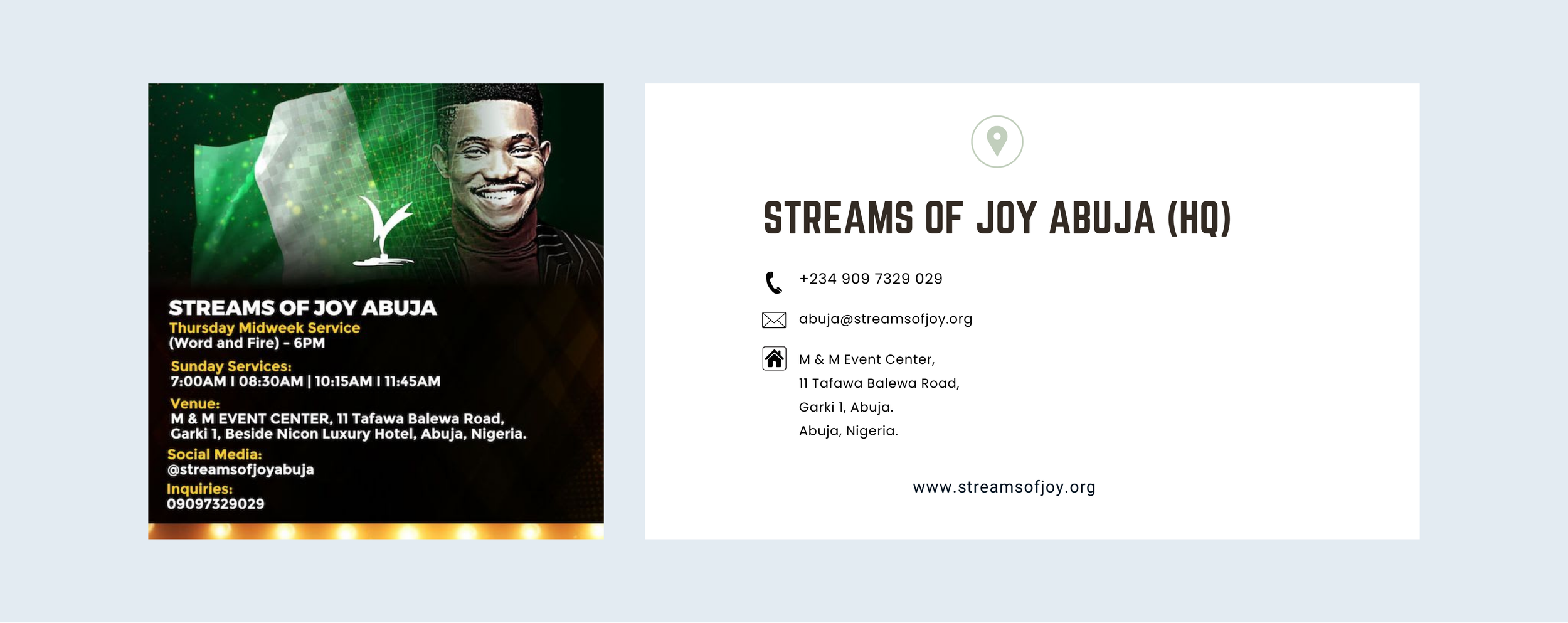 STREAMS OF JOY ABUJA
Thursday Midweek Service
(Word and Fire) - 6PM

Sunday Services:
7:00AM I 08:30AM | 10:15AM I 11:45AM

Venue:
M & M EVENT CENTER, 11 Tafawa Balewa Road, Garki 1, Beside Nicon Luxury Hotel, Abuja, Nigeria.

Social Media:
@streamsofjoyabuja

Inquiries:
09097329029

STREAMS OF JOY ABUJA (HQ)

+234 909 7329 029

abuja@streamsofjoy.org

M & M Event Center,
11 Tafawa Balewa Road,
Garki 1, Abuja.
Abuja, Nigeria.

www.streamsofjoy.org